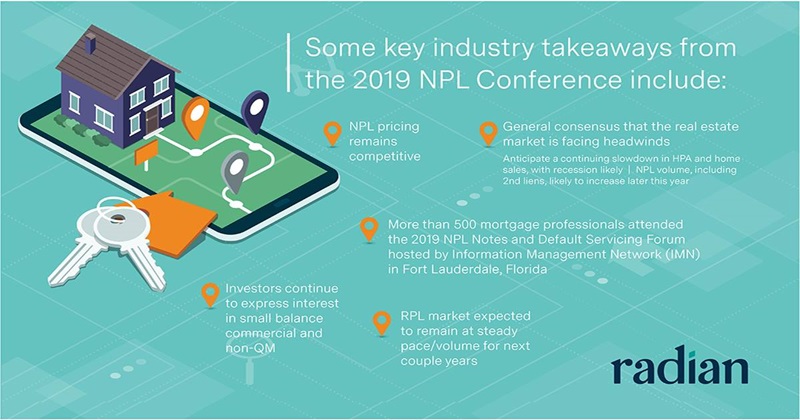 Some key industry takeaways from the 2019 NPL Conference include:

NPL pricing remains competitive

General consensus that the real estate market is facing headwinds

Anticipate a continuing slowdown in HPA and home sales, with recession likely | NPL volume, including 2nd liens, likely to increase later this year

More than 500 mortgage professionals attended the 2019 NPL Notes and Default Servicing Forum hosted by Information Management Network (IMN) in Fort Lauderdale, Florida

Investors continue to express interest in small balance commercial and non-QM

RPL market expected to remain at steady pace/volume for next couple years

radian